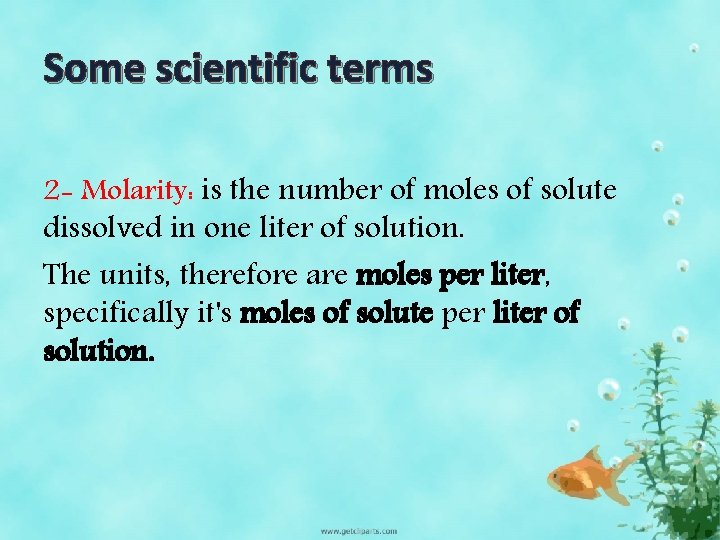 Some scientific terms

2- Molarity: is the number of moles of solute dissolved in one liter of solution.

The units, therefore are moles per liter, specifically it's moles of solute per liter of solution.

www.getcliparts.com